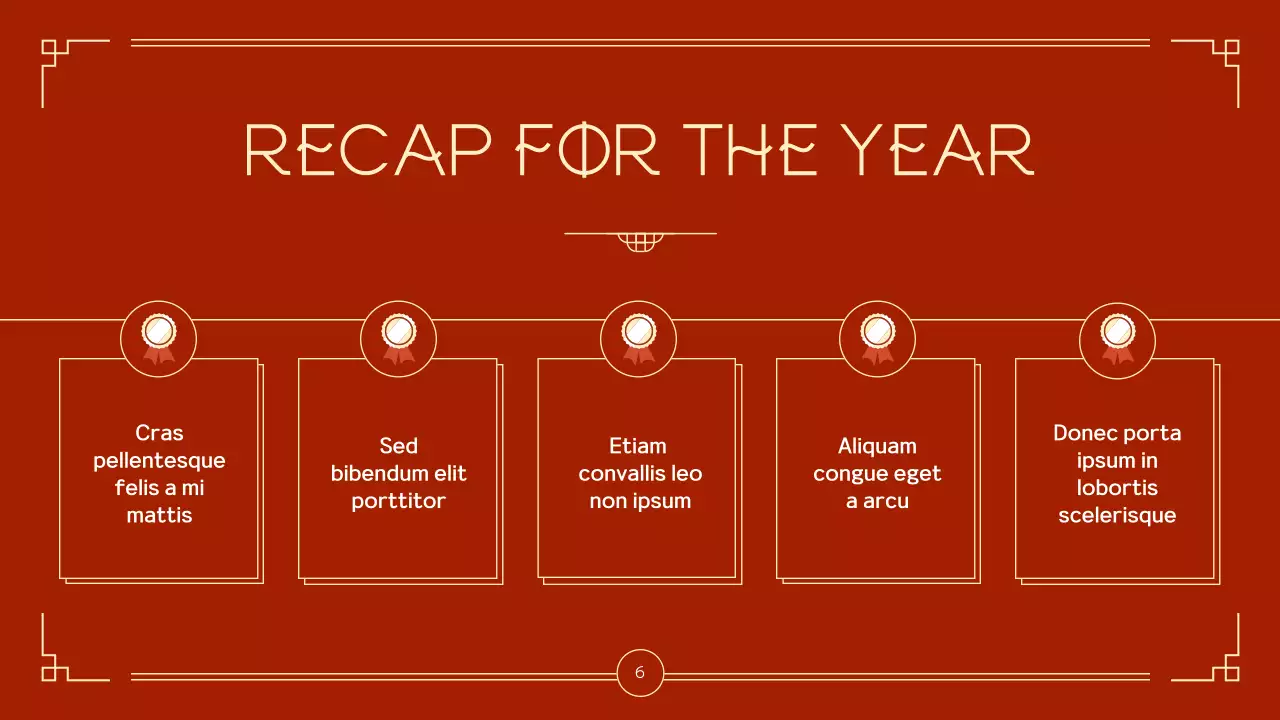 RECAP FOR THE YEAR

Cras pellentesque felis a mi mattis

Sed bibendum elit porttitor

Etiam convallis leo non ipsum

Aliquam congue eget a arcu

Donec porta ipsum in lobortis scelerisque

6